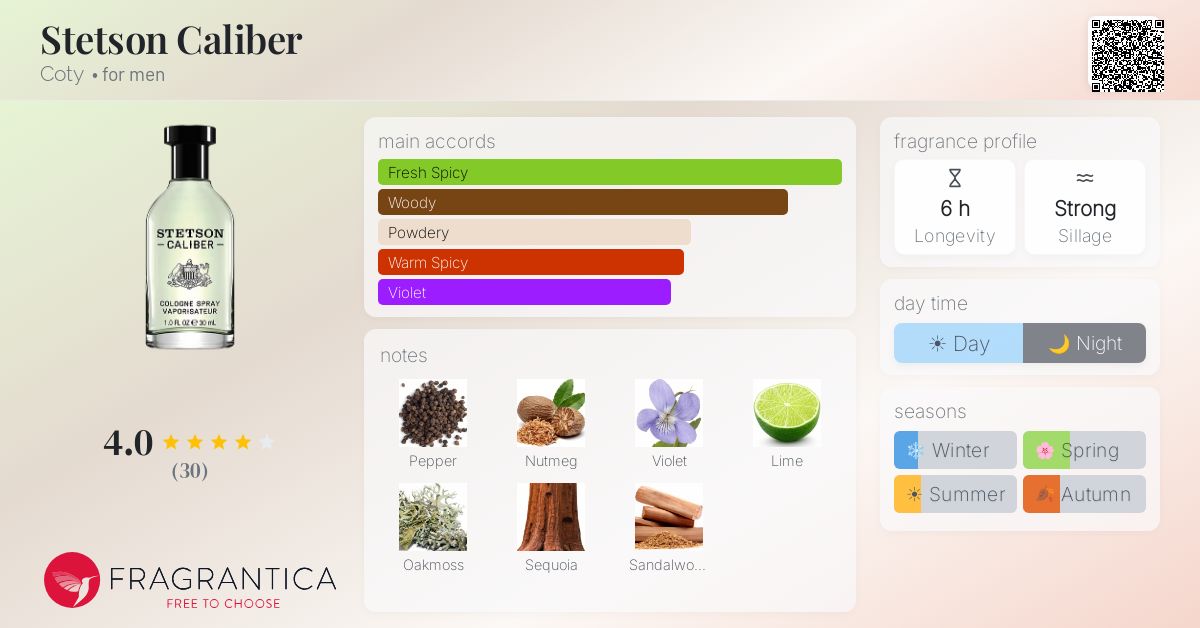 Stetson Caliber
Coty • for men

STETSON
CALIBER
COLOGNE SPRAY
VAPORISATEUR
1.0 FL OZ ℮ 30 mL

4.0
(30)

FRAGRANTICA
FREE TO CHOOSE

main accords
Fresh Spicy
Woody
Powdery
Warm Spicy
Violet

notes
Pepper
Nutmeg
Violet
Lime
Oakmoss
Sequoia
Sandalwo...

fragrance profile
6 h
Longevity
Strong
Sillage

day time
Day
Night

seasons
Winter
Spring
Summer
Autumn